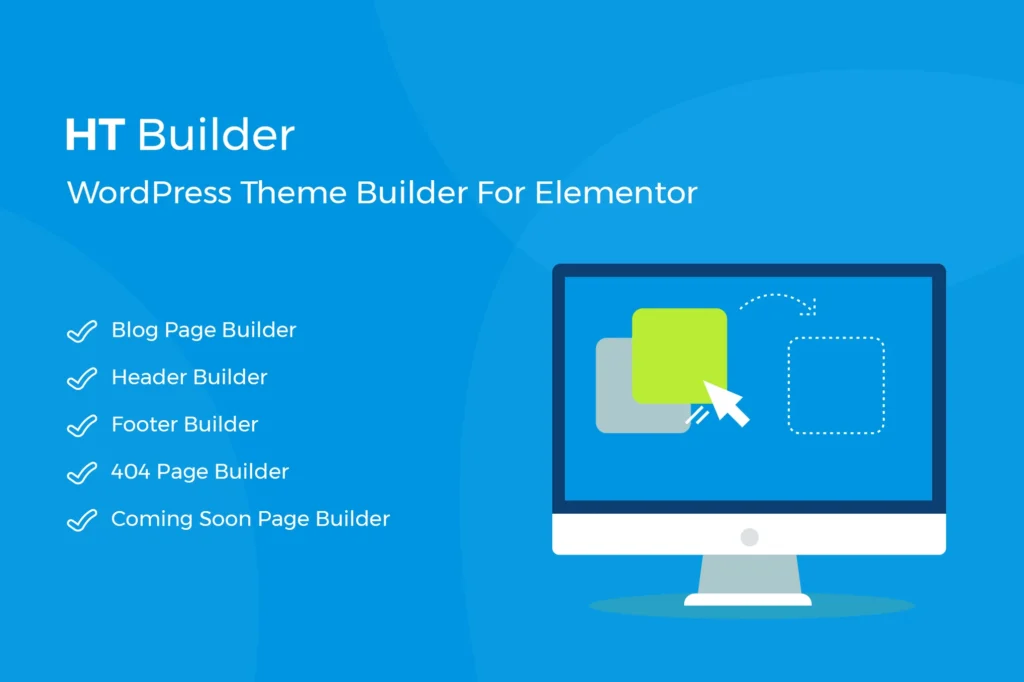 HT Builder

WordPress Theme Builder For Elementor

Blog Page Builder

Header Builder

Footer Builder

404 Page Builder

Coming Soon Page Builder